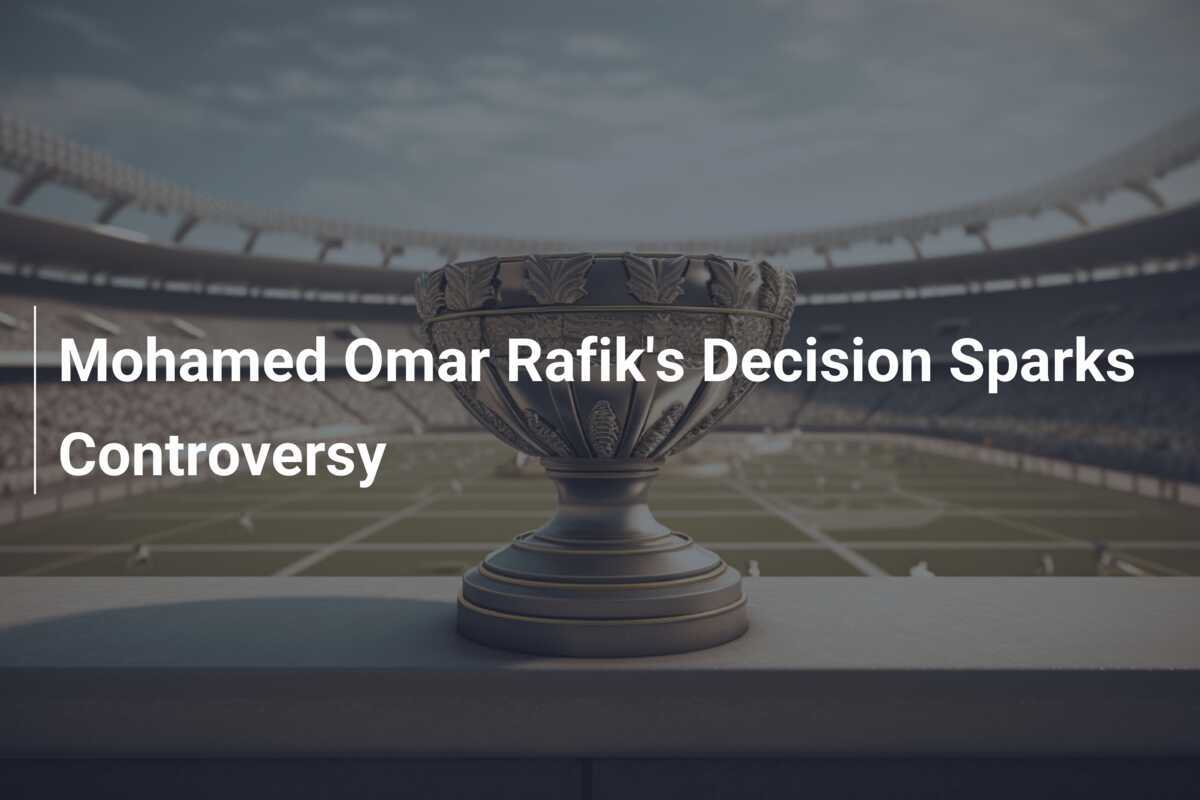 Mohamed Omar Rafik's Decision Sparks Controversy